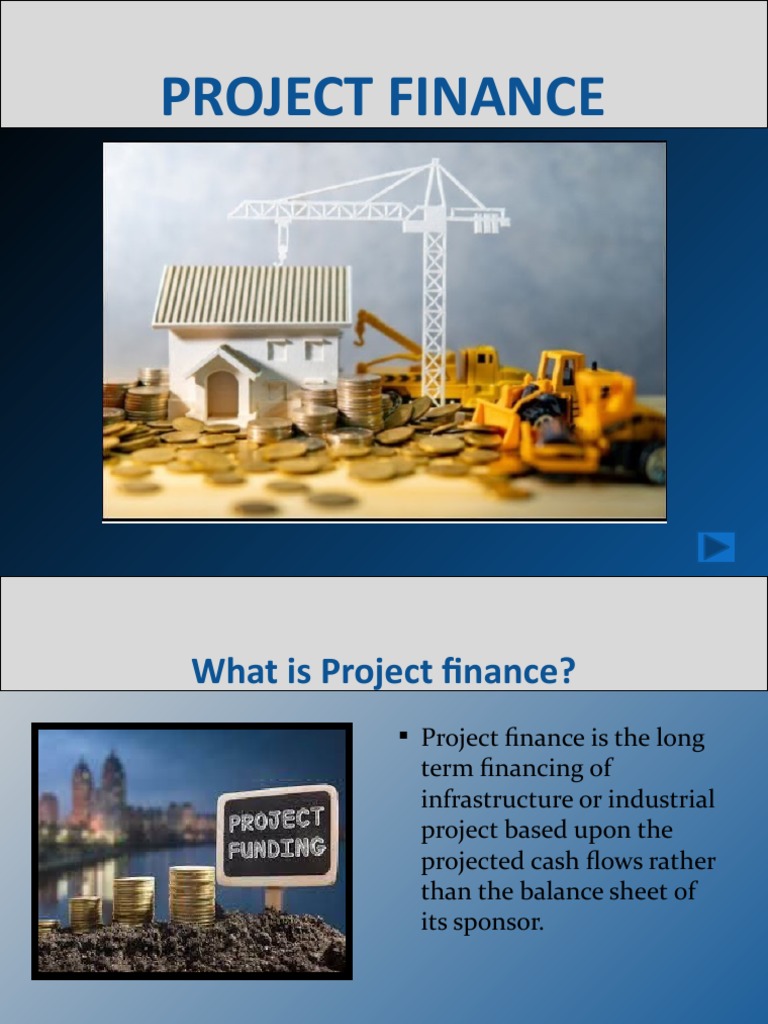 PROJECT FINANCE

What is Project finance?

PROJECT FUNDING

▪ Project finance is the long term financing of infrastructure or industrial project based upon the projected cash flows rather than the balance sheet of its sponsor.